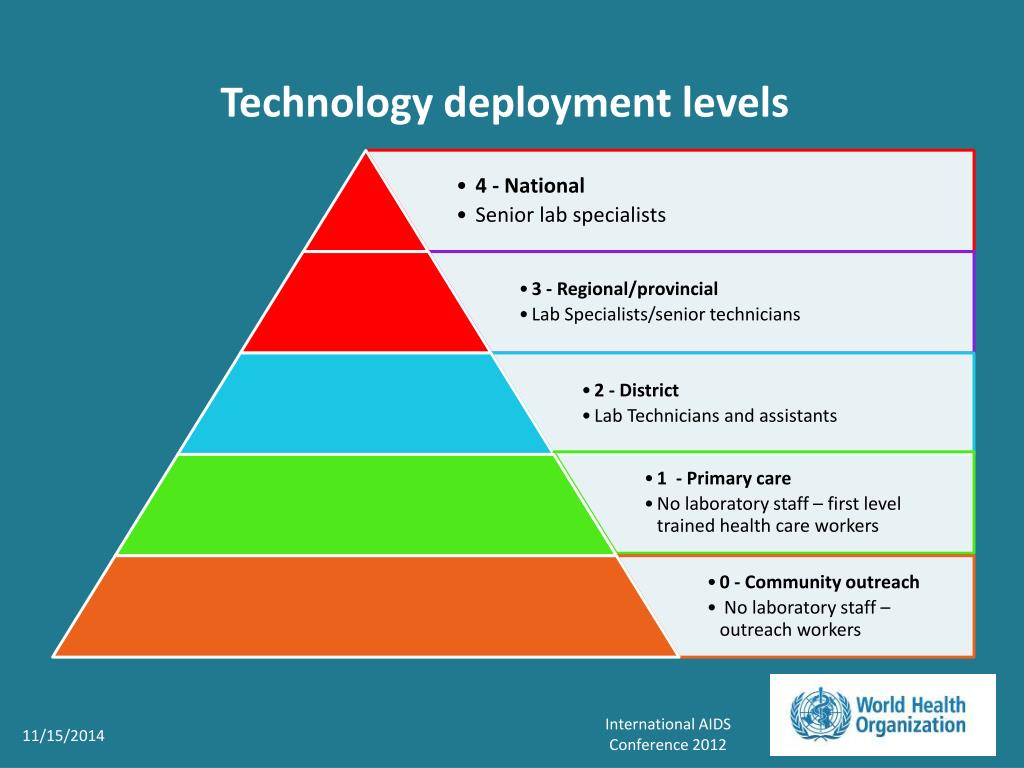 Technology deployment levels

• 4 - National
• Senior lab specialists

• 3 - Regional/provincial
• Lab Specialists/senior technicians

• 2 - District
• Lab Technicians and assistants

• 1 - Primary care
• No laboratory staff – first level trained health care workers

• 0 - Community outreach
• No laboratory staff – outreach workers

11/15/2014

International AIDS Conference 2012

World Health Organization